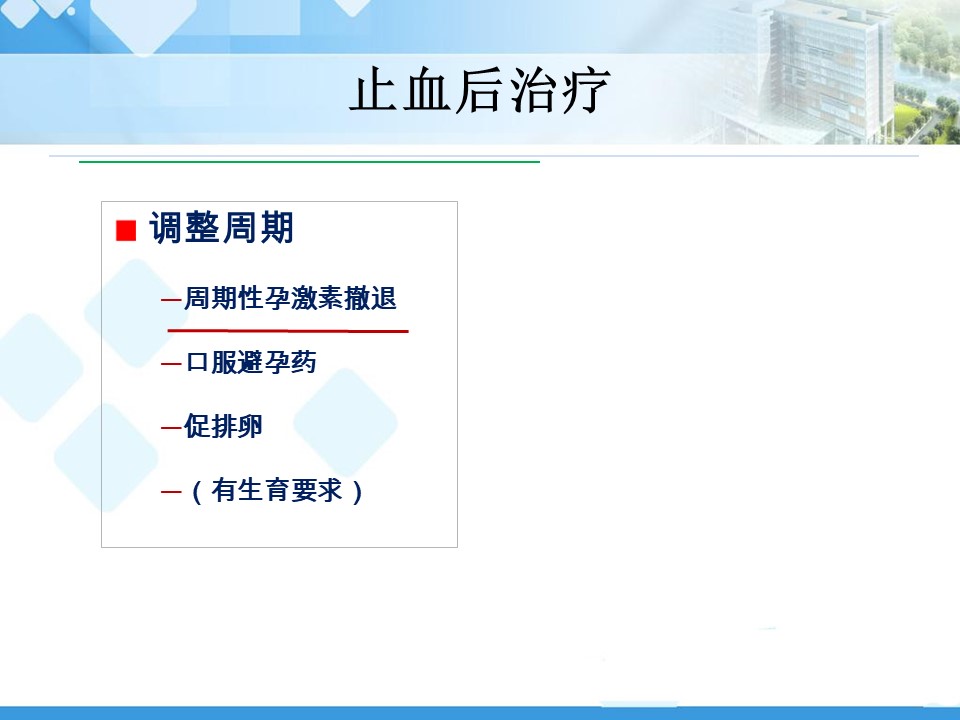 止血后治疗

■ 调整周期

—周期性孕激素撤退

—口服避孕药

—促排卵

—（有生育要求）